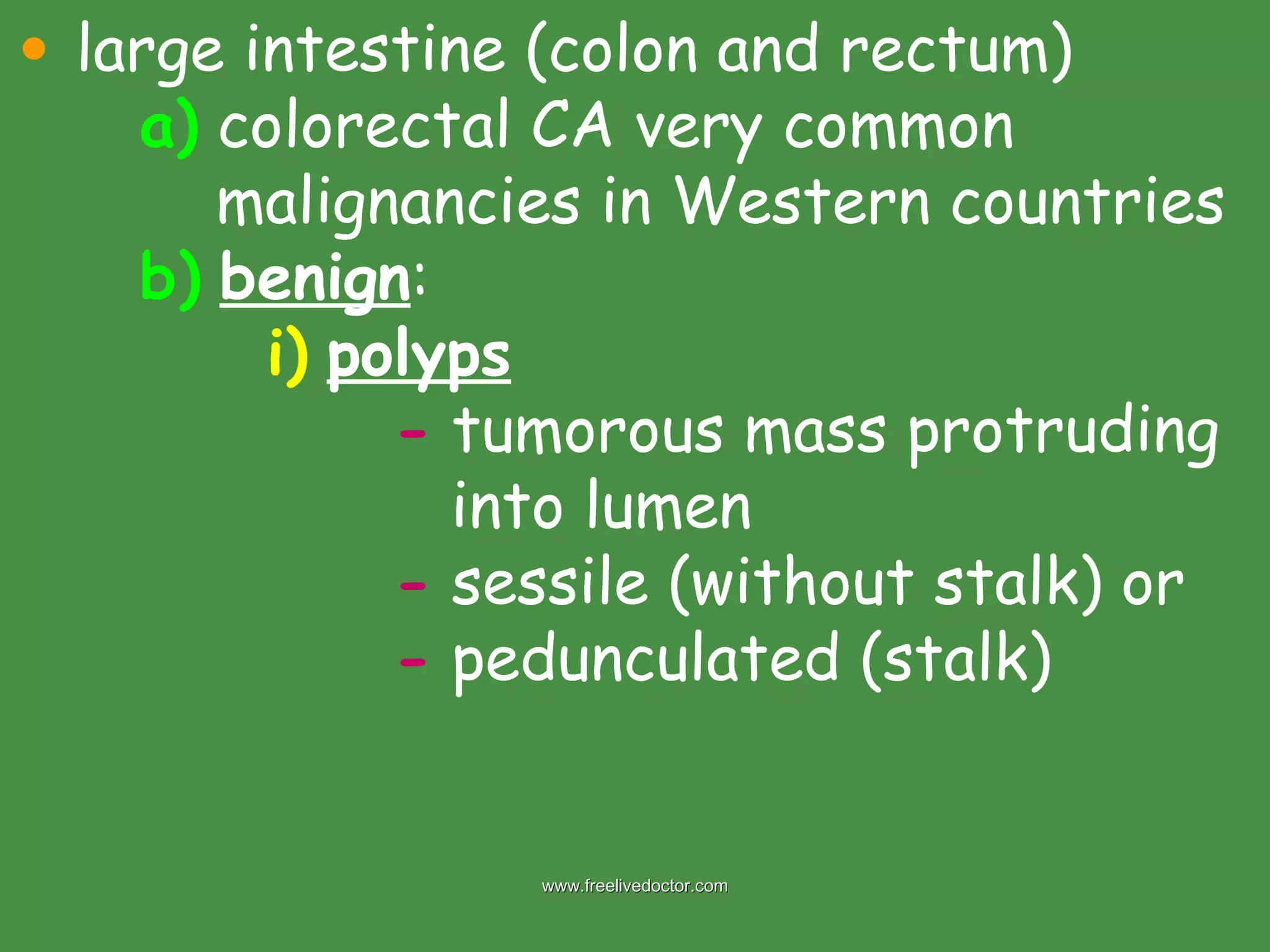 • large intestine (colon and rectum)

a) colorectal CA very common malignancies in Western countries

b) benign:

i) polyps

- tumorous mass protruding into lumen

- sessile (without stalk) or

- pedunculated (stalk)

www.freelivedoctor.com